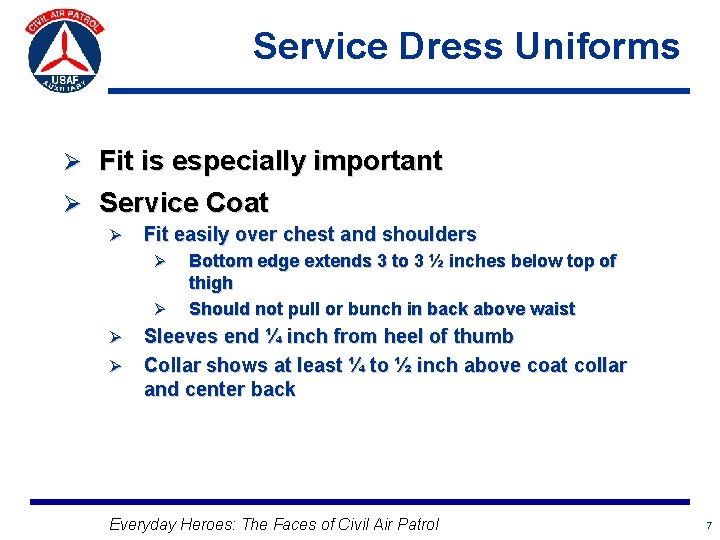 CIVIL AIR PATROL
USAF
AUXILIARY

Service Dress Uniforms

➢ Fit is especially important

➢ Service Coat

➢ Fit easily over chest and shoulders

➢ Bottom edge extends 3 to 3 ½ inches below top of thigh

➢ Should not pull or bunch in back above waist

➢ Sleeves end ¼ inch from heel of thumb

➢ Collar shows at least ¼ to ½ inch above coat collar and center back

Everyday Heroes: The Faces of Civil Air Patrol

7